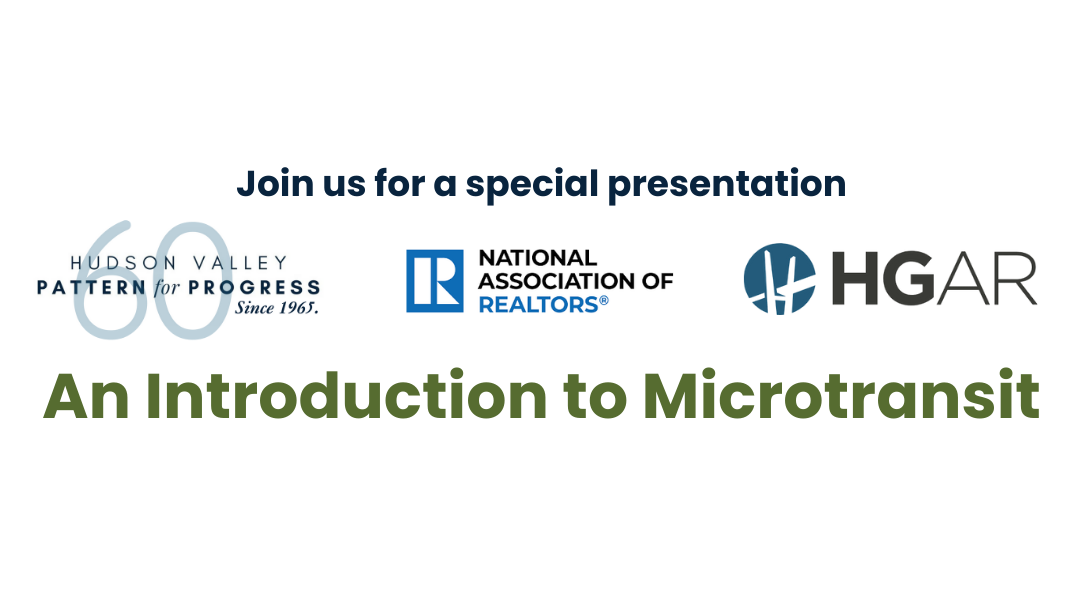 Join us for a special presentation

60
HUDSON VALLEY
PATTERN for PROGRESS
Since 1965.

R
NATIONAL ASSOCIATION OF REALTORS®

HGAR

An Introduction to Microtransit